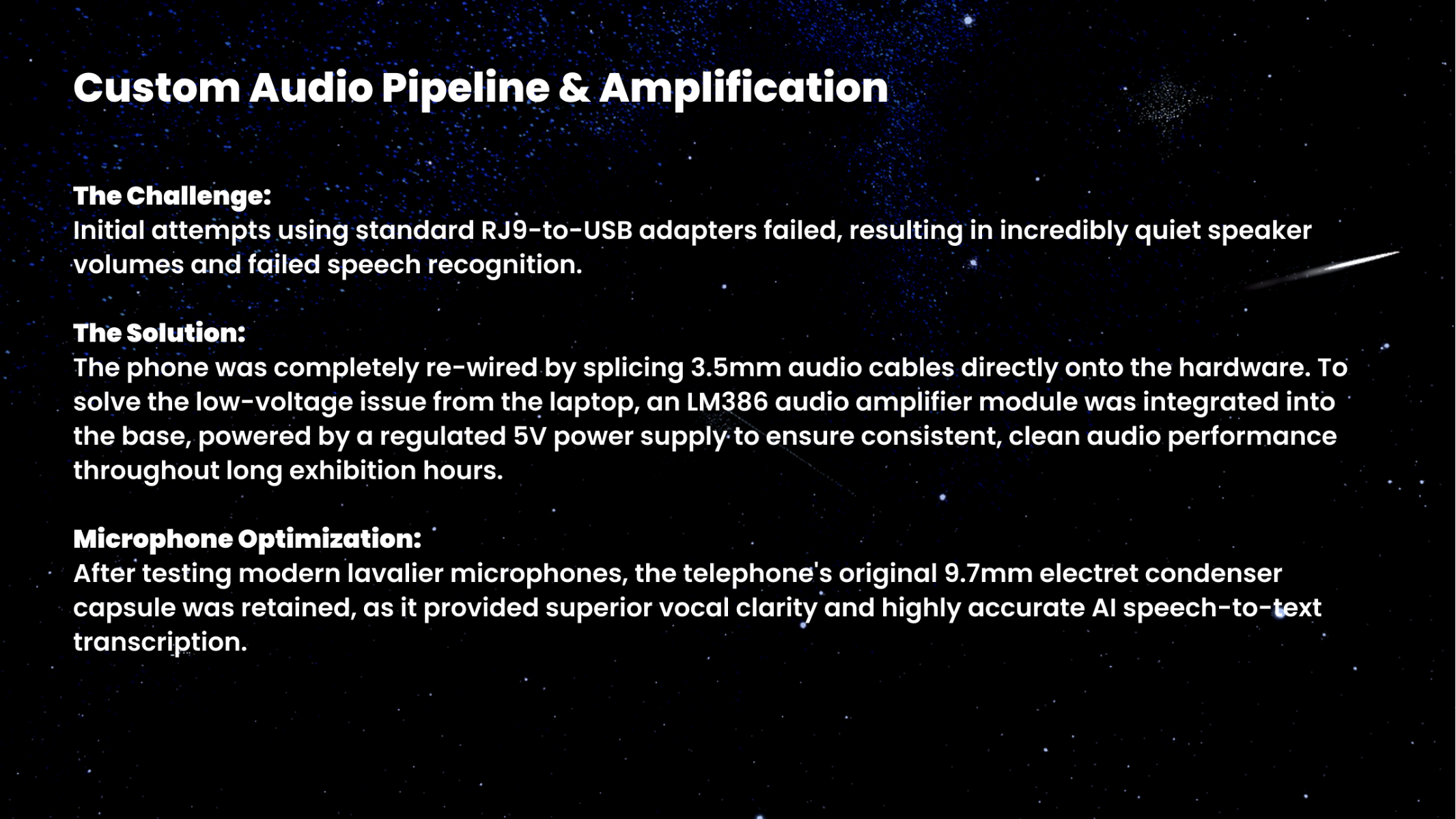 Custom Audio Pipeline & Amplification

The Challenge:
Initial attempts using standard RJ9-to-USB adapters failed, resulting in incredibly quiet speaker volumes and failed speech recognition.

The Solution:
The phone was completely re-wired by splicing 3.5mm audio cables directly onto the hardware. To solve the low-voltage issue from the laptop, an LM386 audio amplifier module was integrated into the base, powered by a regulated 5V power supply to ensure consistent, clean audio performance throughout long exhibition hours.

Microphone Optimization:
After testing modern lavalier microphones, the telephone's original 9.7mm electret condenser capsule was retained, as it provided superior vocal clarity and highly accurate AI speech-to-text transcription.